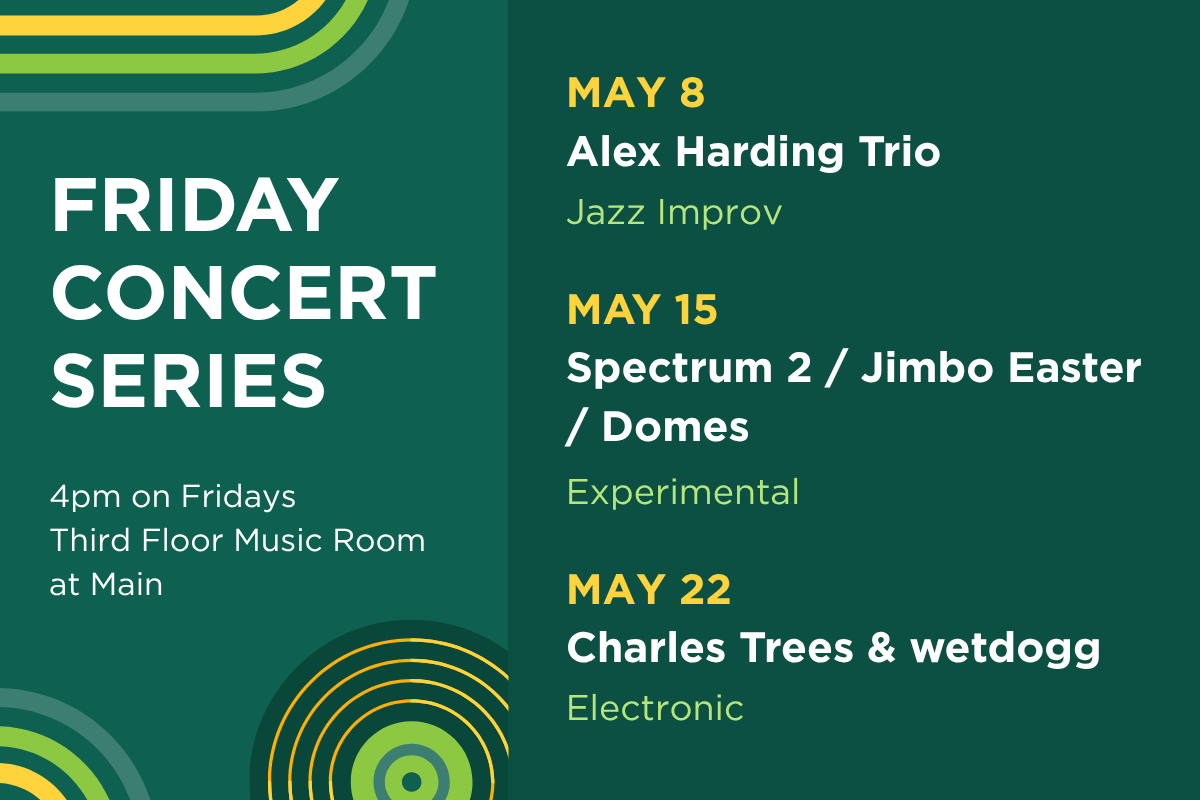 FRIDAY CONCERT SERIES

4pm on Fridays
Third Floor Music Room at Main

MAY 8
Alex Harding Trio
Jazz Improv

MAY 15
Spectrum 2 / Jimbo Easter / Domes
Experimental

MAY 22
Charles Trees & wetdogg
Electronic